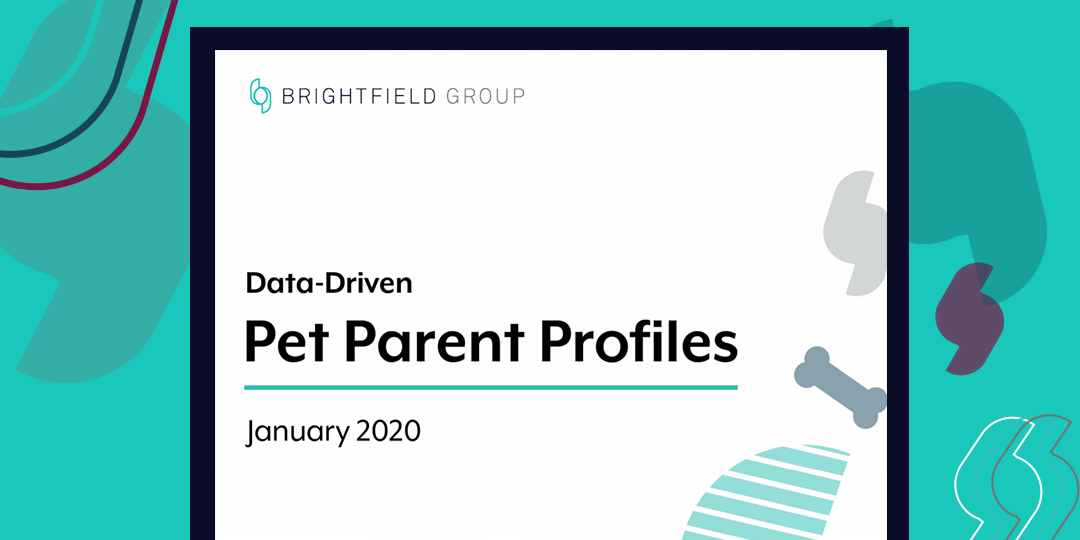 BRIGHTFIELD GROUP

Data-Driven

Pet Parent Profiles

January 2020